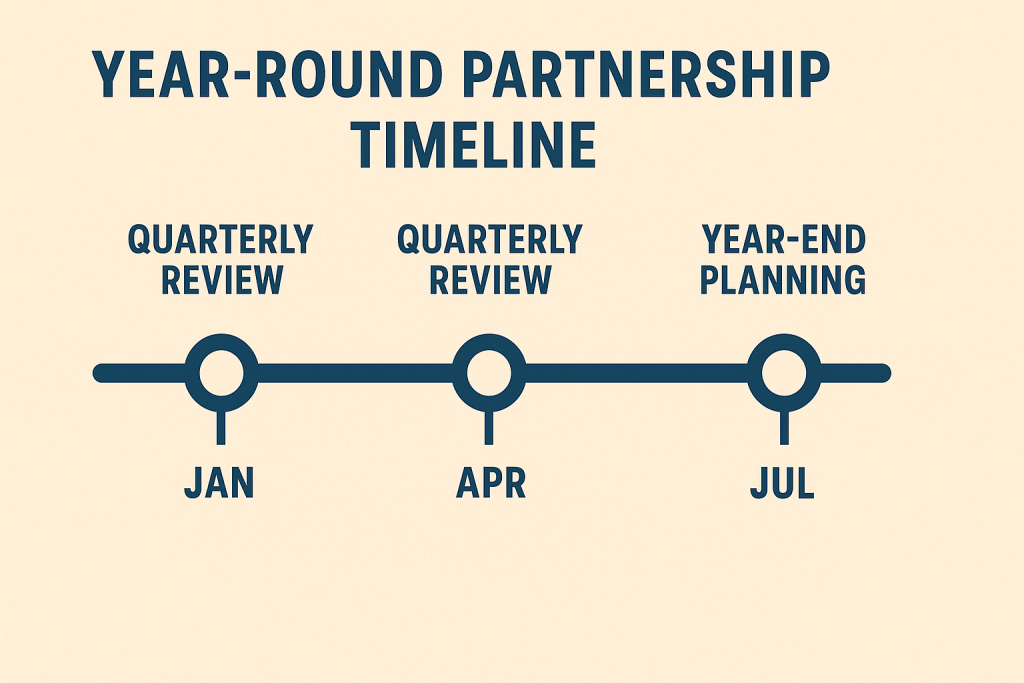 YEAR-ROUND PARTNERSHIP TIMELINE

QUARTERLY REVIEW

QUARTERLY REVIEW

YEAR-END PLANNING

JAN

APR

JUL